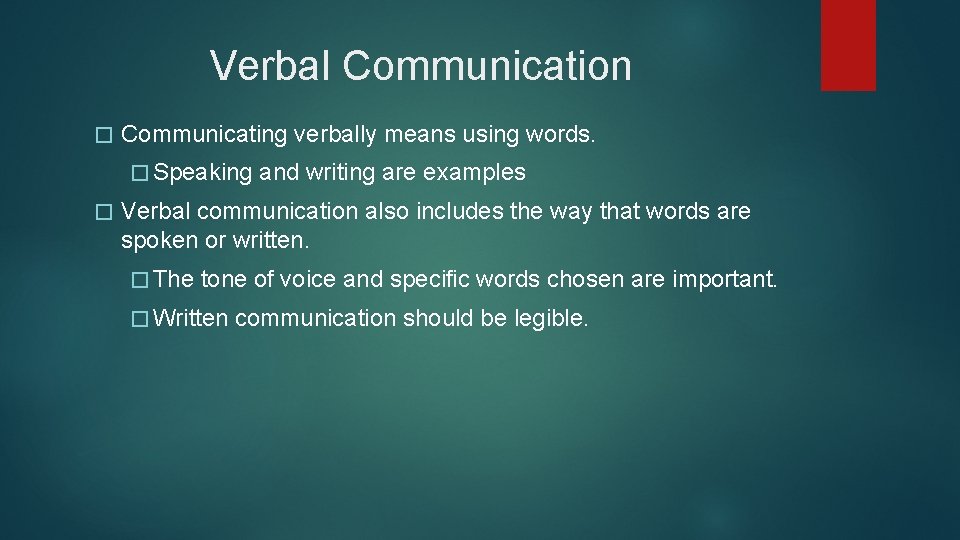 Verbal Communication

� Communicating verbally means using words.

� Speaking and writing are examples

� Verbal communication also includes the way that words are spoken or written.

� The tone of voice and specific words chosen are important.

� Written communication should be legible.